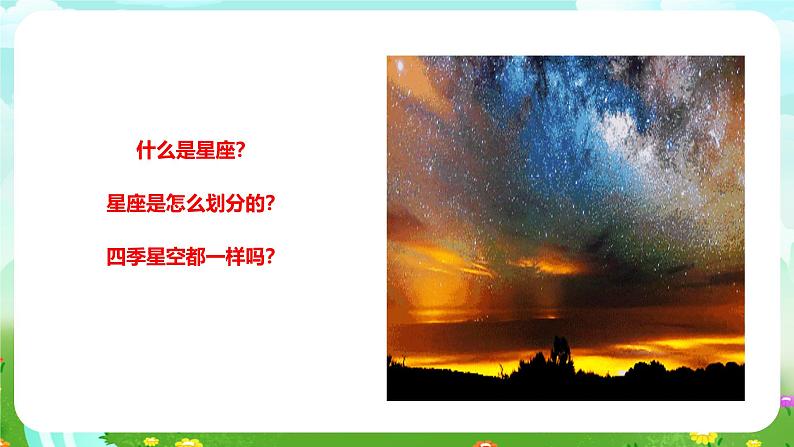 什么是星座?

星座是怎么划分的?

四季星空都一样吗?